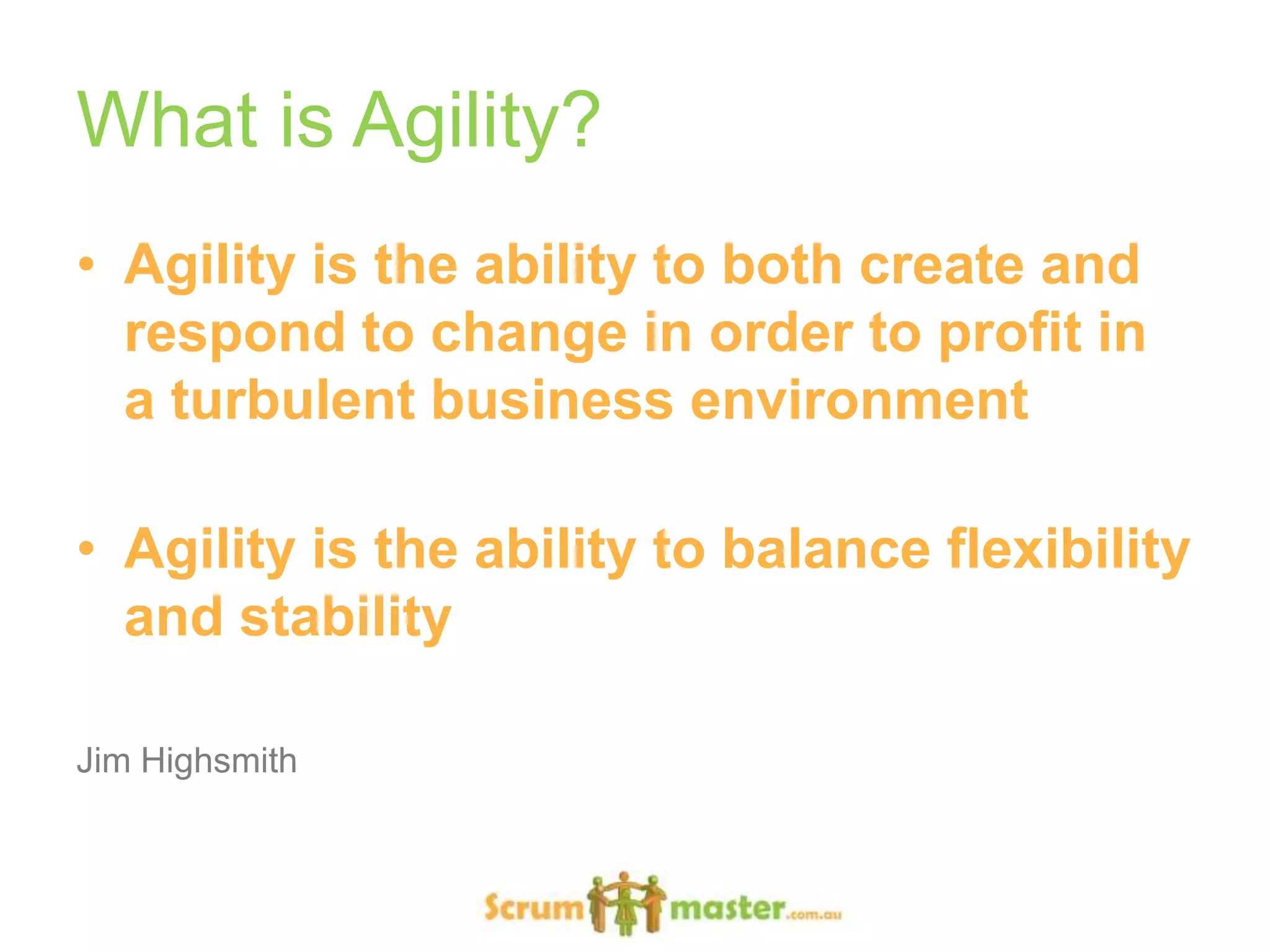 What is Agility?

• Agility is the ability to both create and respond to change in order to profit in a turbulent business environment

• Agility is the ability to balance flexibility and stability

Jim Highsmith

Scrum master.com.au